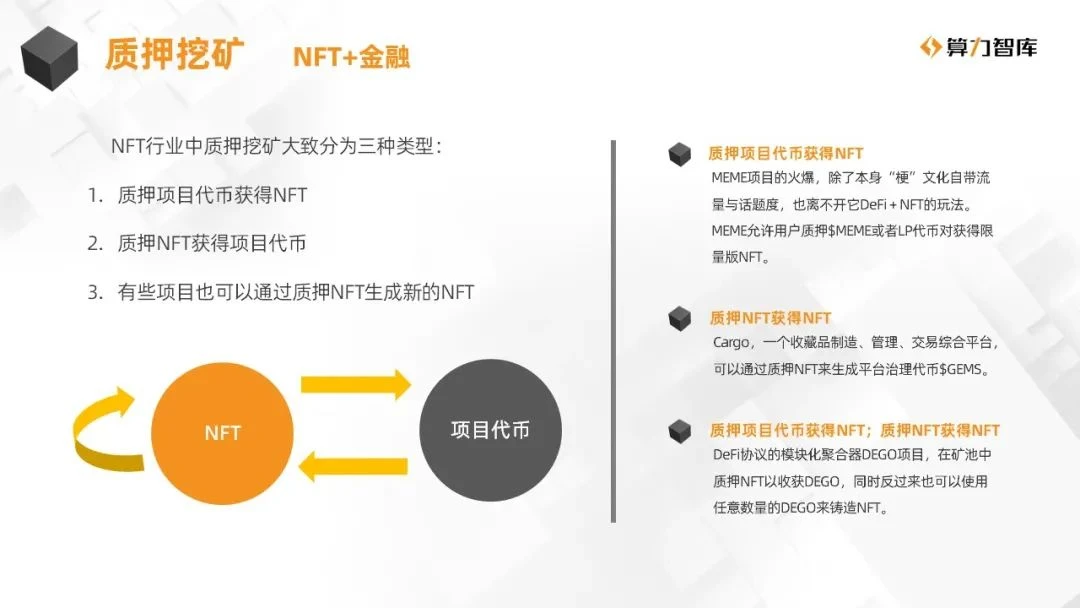 质押挖矿 NFT+金融

算力智库

NFT行业中质押挖矿大致分为三种类型：

1. 质押项目代币获得NFT

2. 质押NFT获得项目代币

3. 有些项目也可以通过质押NFT生成新的NFT

NFT

项目代币

质押项目代币获得NFT
MEME项目的火爆，除了本身“梗”文化自带流量与话题度，也离不开它DeFi + NFT的玩法。MEME允许用户质押$MEME或者LP代币对获得限量版NFT。

质押NFT获得NFT
Cargo，一个收藏品制造、管理、交易综合平台，可以通过质押NFT来生成平台治理代币$GEMS。

质押项目代币获得NFT；质押NFT获得NFT
DeFi协议的模块化聚合器DEGO项目，在矿池中质押NFT以收获DEGO，同时反过来也可以使用任意数量的DEGO来铸造NFT。